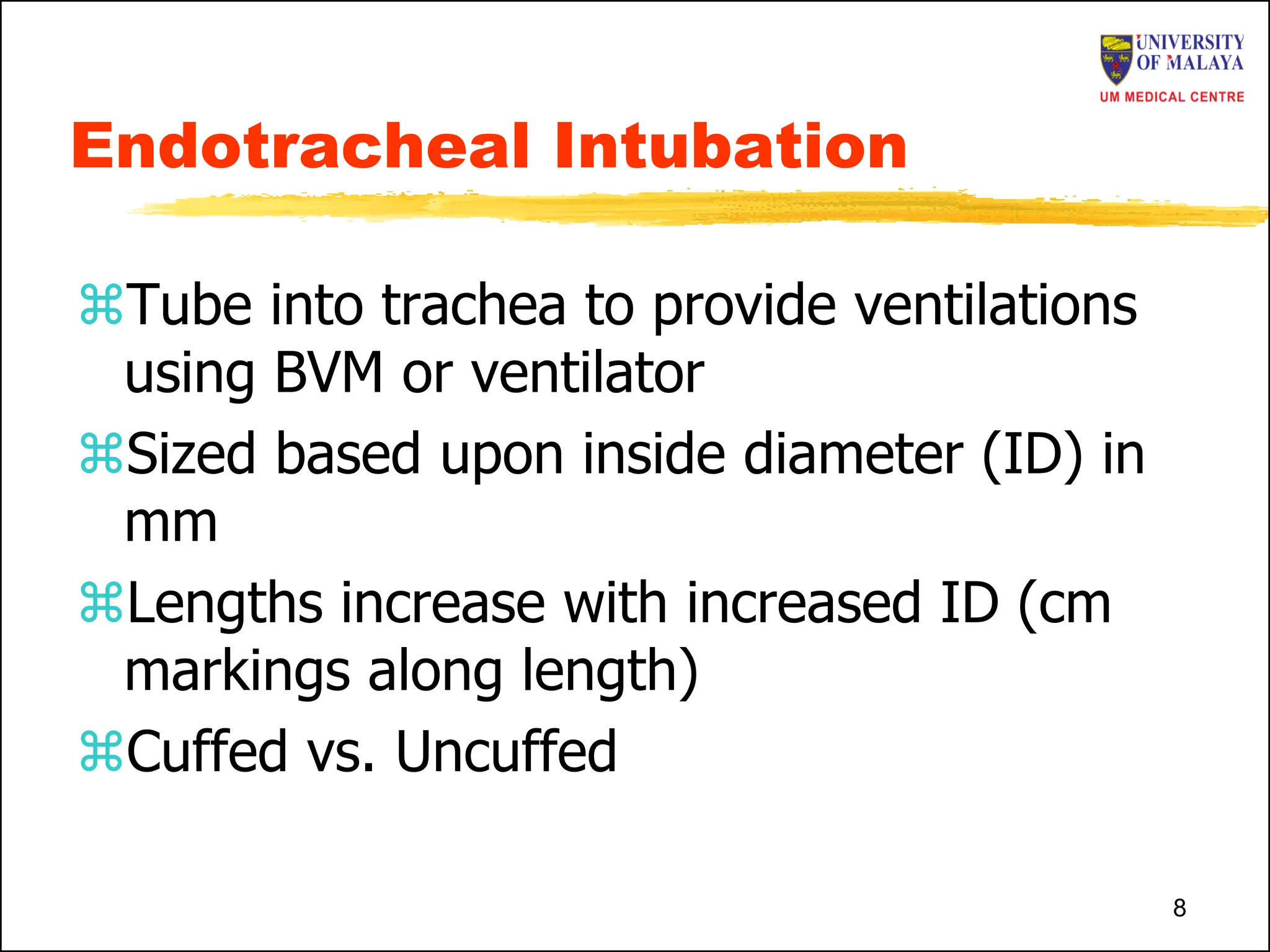 UNIVERSITY OF MALAYA
UM MEDICAL CENTRE

Endotracheal Intubation

⌘Tube into trachea to provide ventilations using BVM or ventilator

⌘Sized based upon inside diameter (ID) in mm

⌘Lengths increase with increased ID (cm markings along length)

⌘Cuffed vs. Uncuffed

8